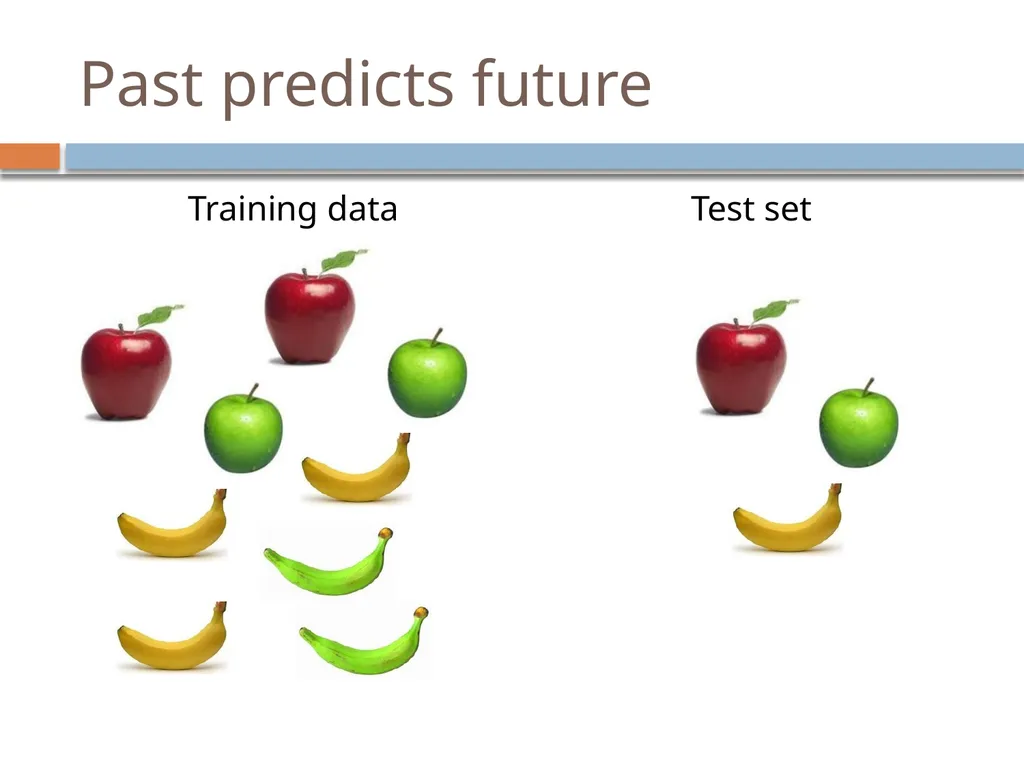 Past predicts future

Training data

Test set